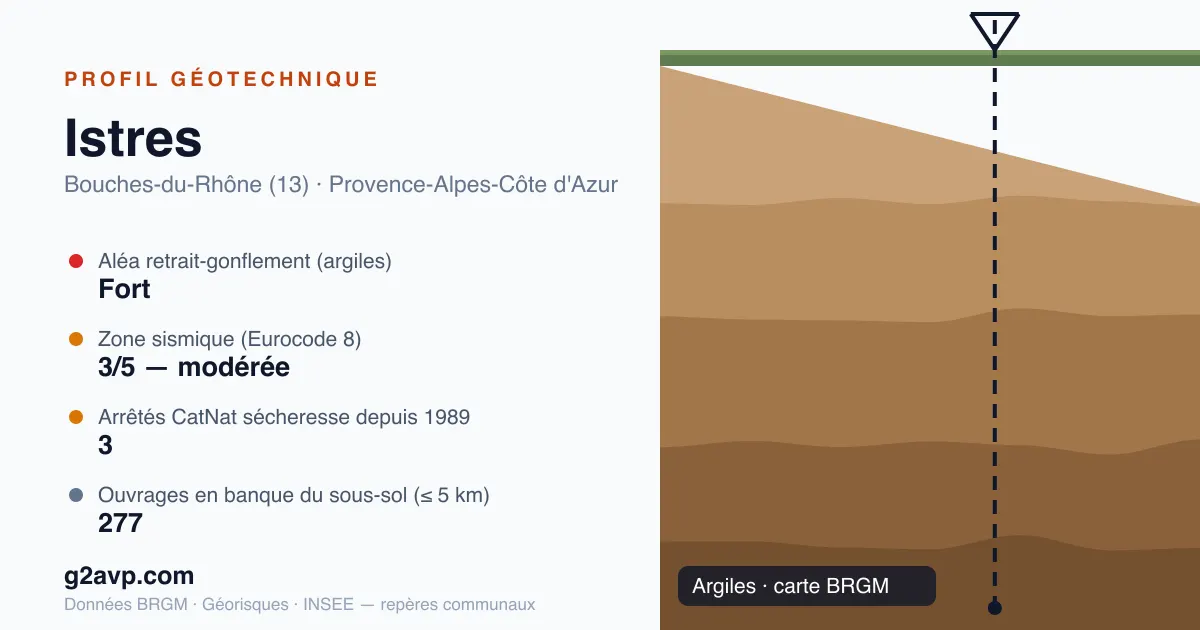 PROFIL GÉOTECHNIQUE

Istres

Bouches-du-Rhône (13) · Provence-Alpes-Côte d'Azur

Aléa retrait-gonflement (argiles)
Fort

Zone sismique (Eurocode 8)
3/5 — modérée

Arrêtés CatNat sécheresse depuis 1989
3

Ouvrages en banque du sous-sol (≤ 5 km)
277

g2avp.com

Données BRGM · Géorisques · INSEE — repères communaux

Argiles · carte BRGM